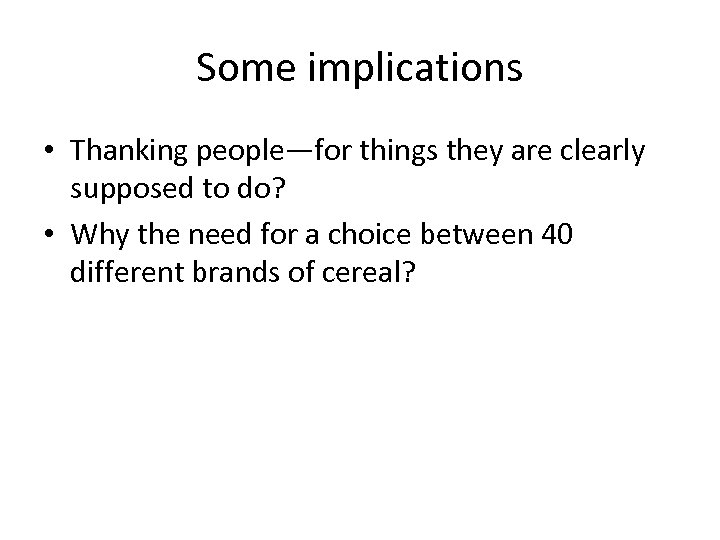 Some implications

• Thanking people—for things they are clearly supposed to do?
• Why the need for a choice between 40 different brands of cereal?